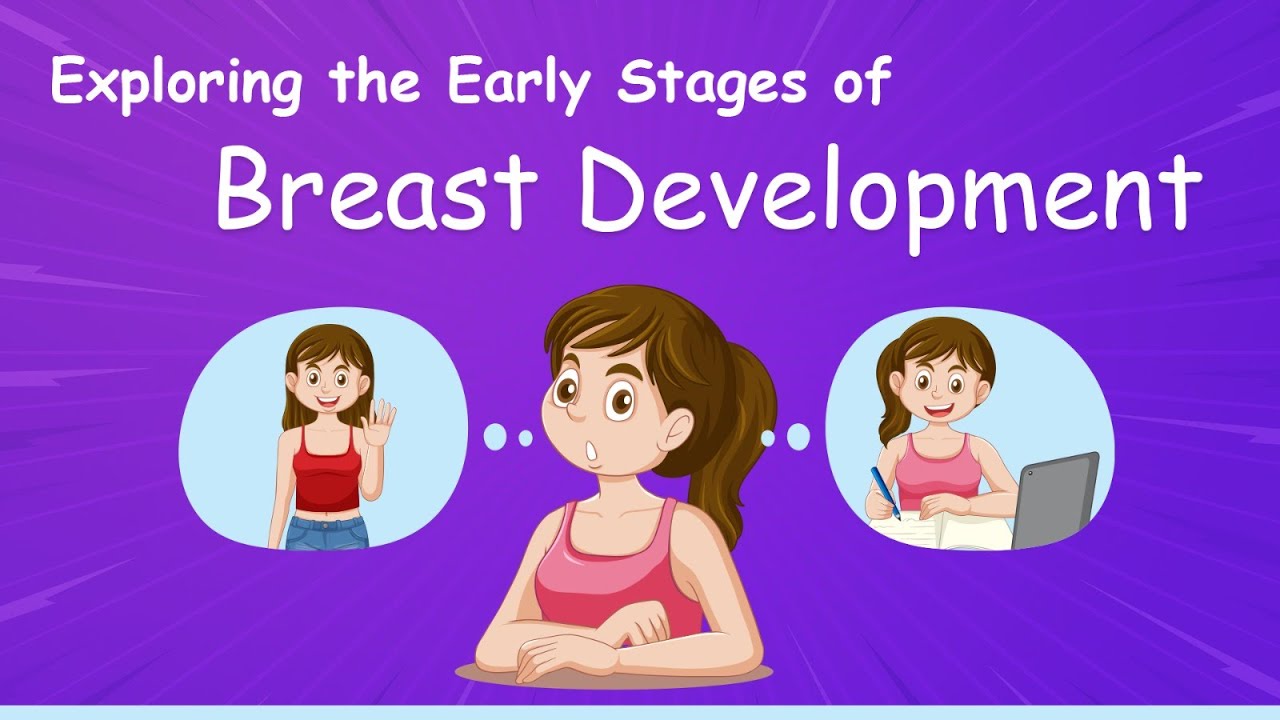 Exploring the Early Stages of
Breast Development